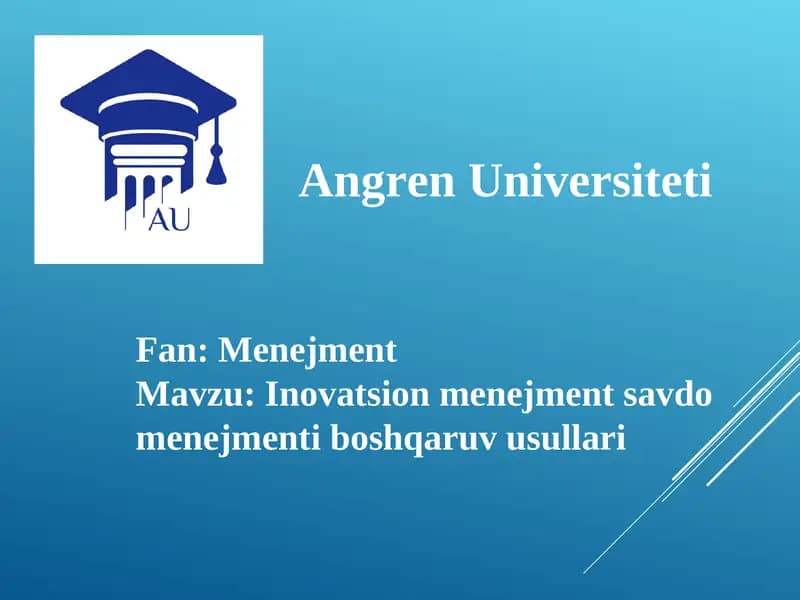 AU

Angren Universiteti

Fan: Menejment
Mavzu: Inovatsion menejment savdo menejmenti boshqaruv usullari